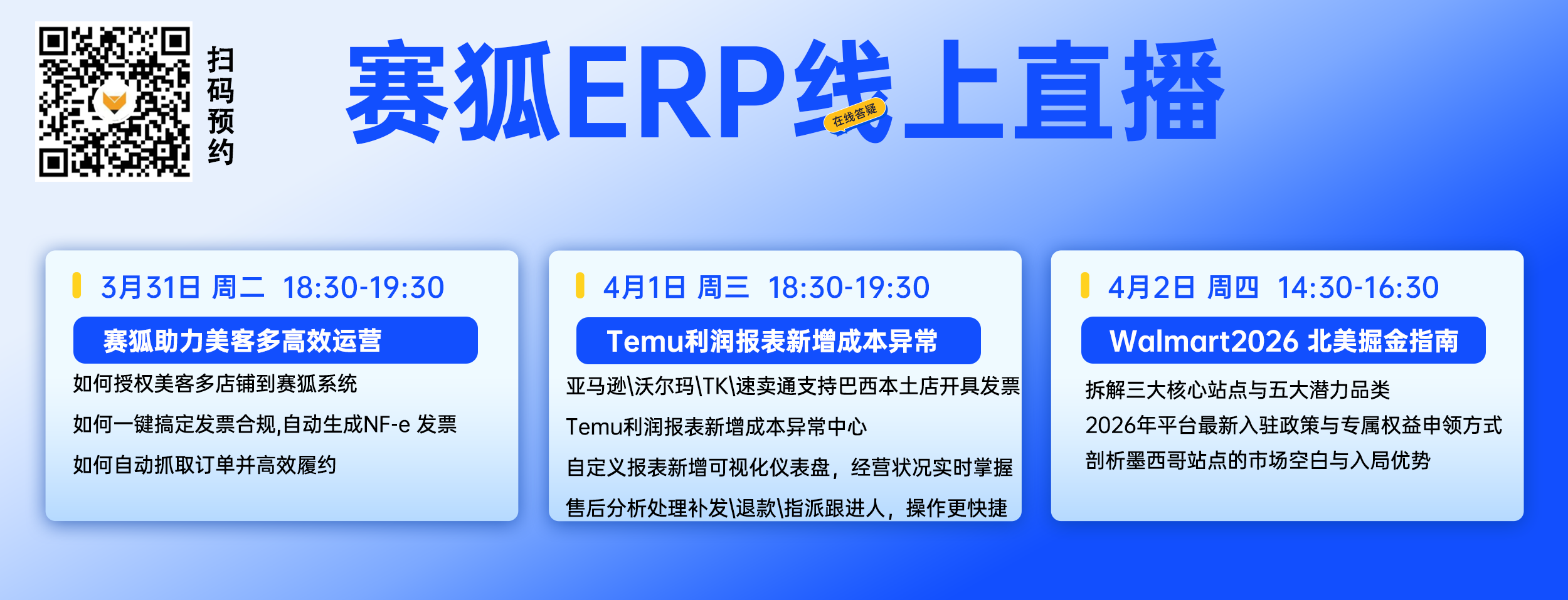 扫码预约

赛狐ERP线上直播

在线答疑

3月31日 周二 18:30-19:30

赛狐助力美客多高效运营

如何授权美客多店铺到赛狐系统

如何一键搞定发票合规,自动生成NF-e 发票

如何自动抓取订单并高效履约

4月1日 周三 18:30-19:30

Temu利润报表新增成本异常

亚马逊\沃尔玛\TK\速卖通支持巴西本土店开具发票

Temu利润报表新增成本异常中心

自定义报表新增可视化仪表盘，经营状况实时掌握

售后分析处理补发\退款\指派跟进人，操作更快捷

4月2日 周四 14:30-16:30

Walmart2026 北美掘金指南

拆解三大核心站点与五大潜力品类

2026年平台最新入驻政策与专属权益申领方式

剖析墨西哥站点的市场空白与入局优势